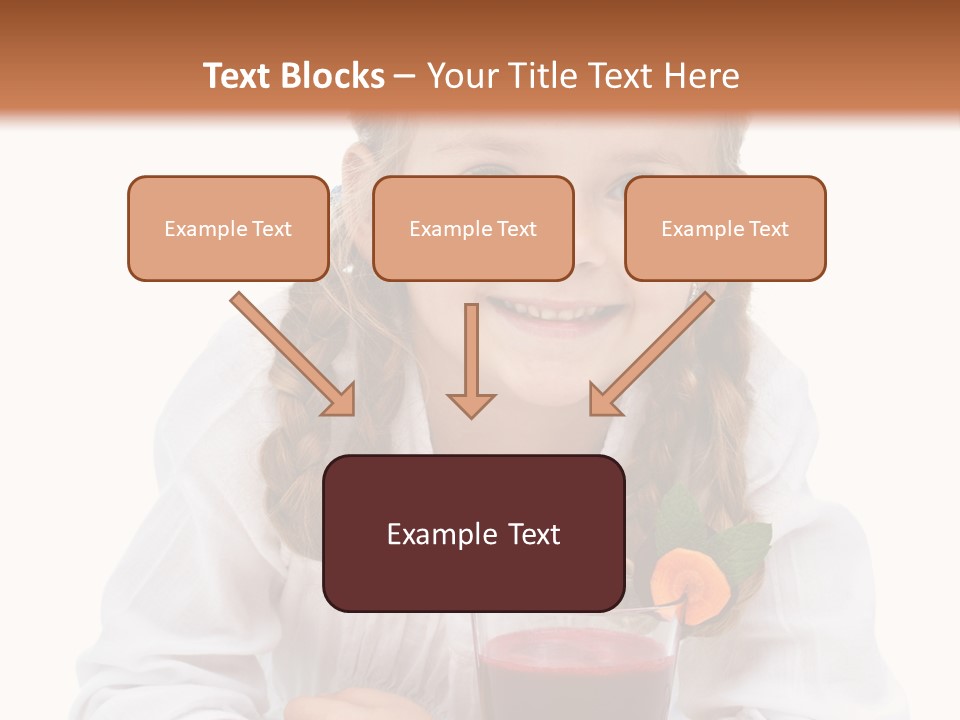 Text Blocks – Your Title Text Here

Example Text

Example Text

Example Text

Example Text